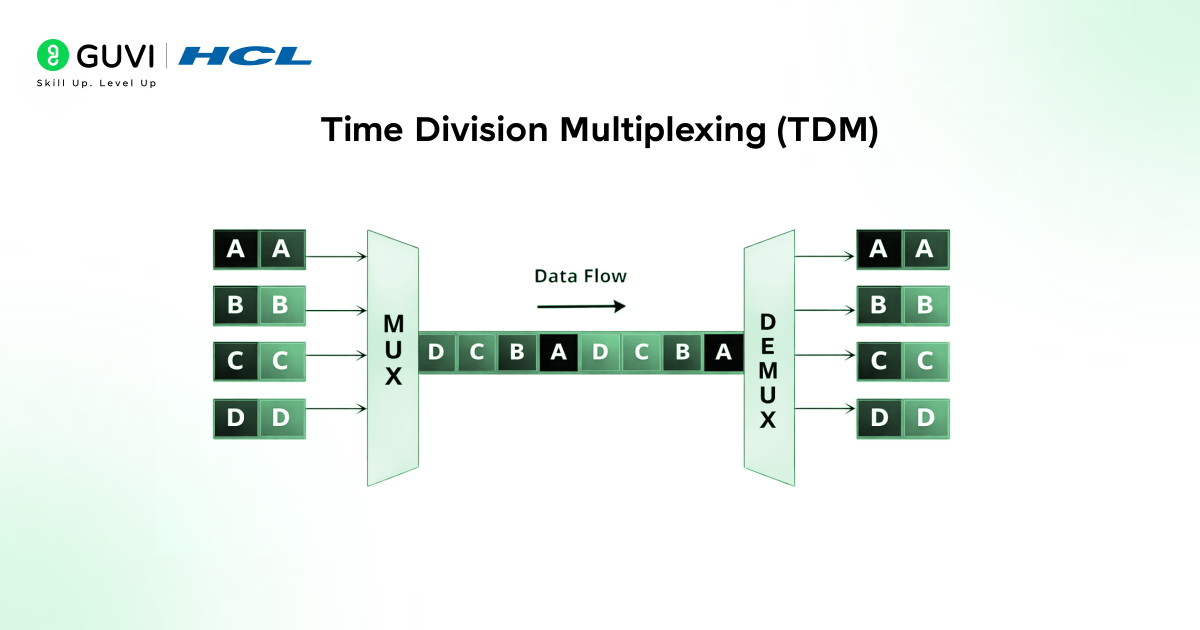 GUVI | HCL
Skill Up. Level Up

Time Division Multiplexing (TDM)

A A
B B
C C
D D

MUX

Data Flow

D C B A D C B A

DEMUX

A A
B B
C C
D D